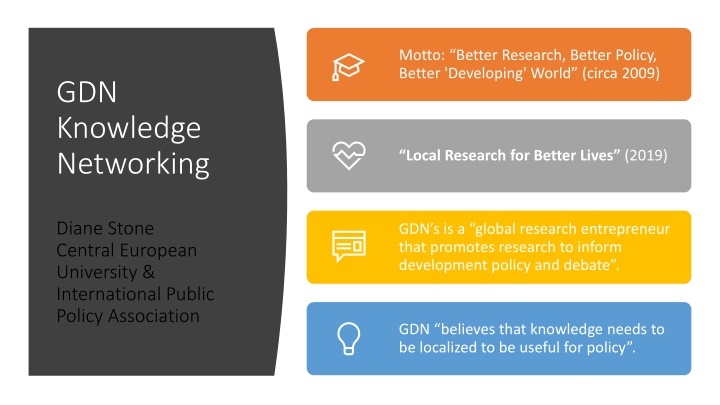 GDN Knowledge Networking

Diane Stone
Central European University &
International Public Policy Association

Motto: “Better Research, Better Policy, Better 'Developing' World” (circa 2009)

“Local Research for Better Lives” (2019)

GDN’s is a “global research entrepreneur that promotes research to inform development policy and debate”.

GDN “believes that knowledge needs to be localized to be useful for policy”.